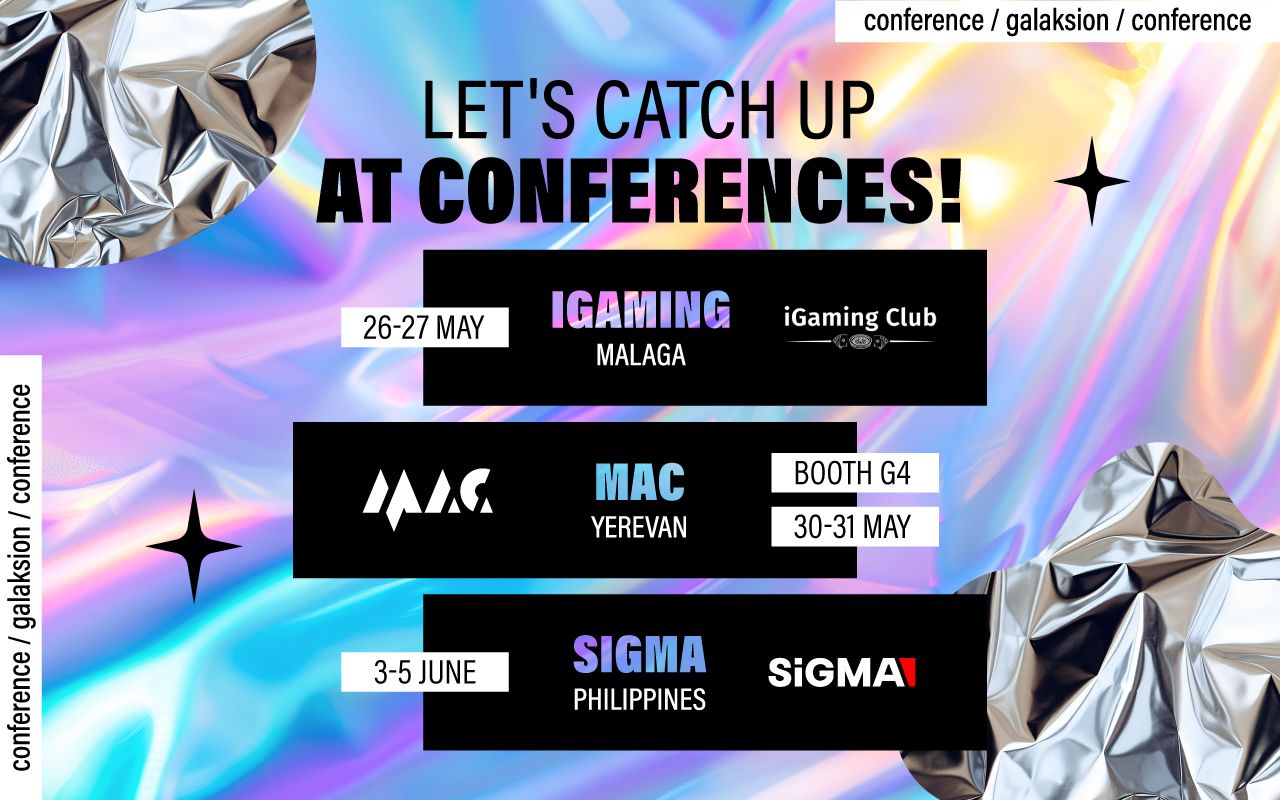 conference / galaksion / conference

LET'S CATCH UP
AT CONFERENCES!

26-27 MAY
IGAMING
MALAGA
iGaming Club

MAC
MAC
YEREVAN
BOOTH G4
30-31 MAY

3-5 JUNE
SIGMA
PHILIPPINES
SiGMA

conference / galaksion / conference